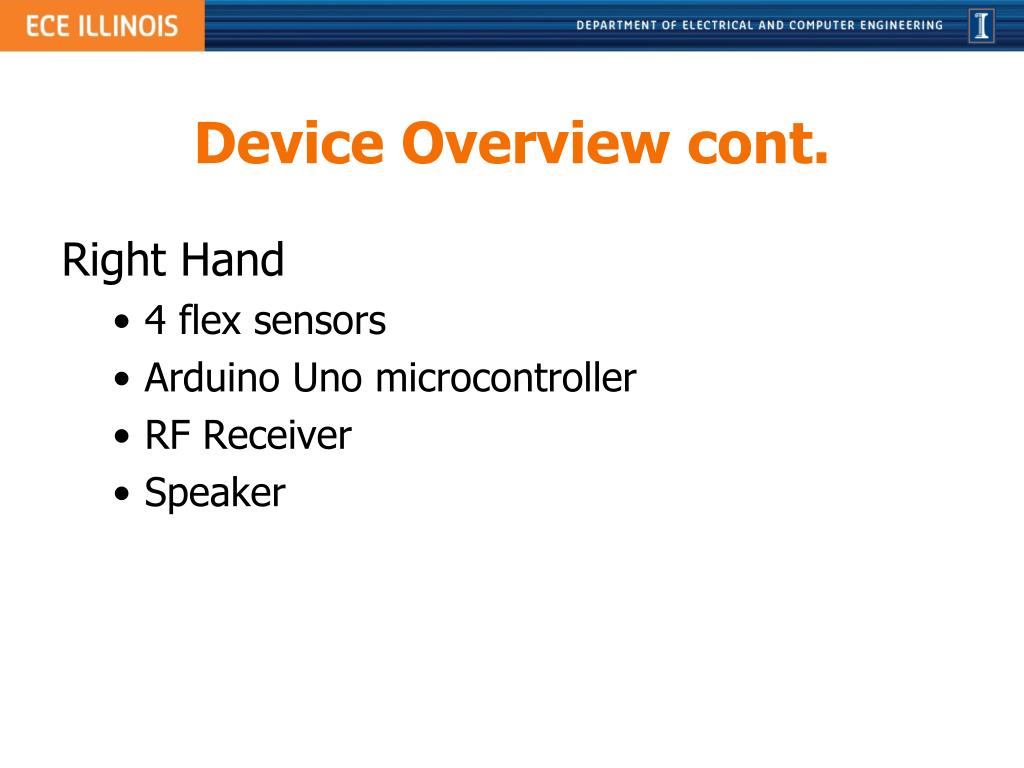 ECE ILLINOIS
DEPARTMENT OF ELECTRICAL AND COMPUTER ENGINEERING
I

Device Overview cont.

Right Hand
• 4 flex sensors
• Arduino Uno microcontroller
• RF Receiver
• Speaker